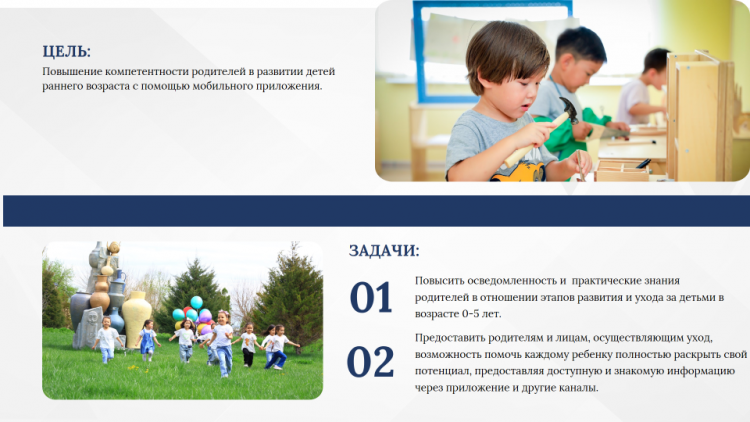 ЦЕЛЬ:

Повышение компетентности родителей в развитии детей раннего возраста с помощью мобильного приложения.

ЗАДАЧИ:

01

Повысить осведомленность и практические знания родителей в отношении этапов развития и ухода за детьми в возрасте 0-5 лет.

02

Предоставить родителям и лицам, осуществляющим уход, возможность помочь каждому ребенку полностью раскрыть свой потенциал, предоставляя доступную и знакомую информацию через приложение и другие каналы.